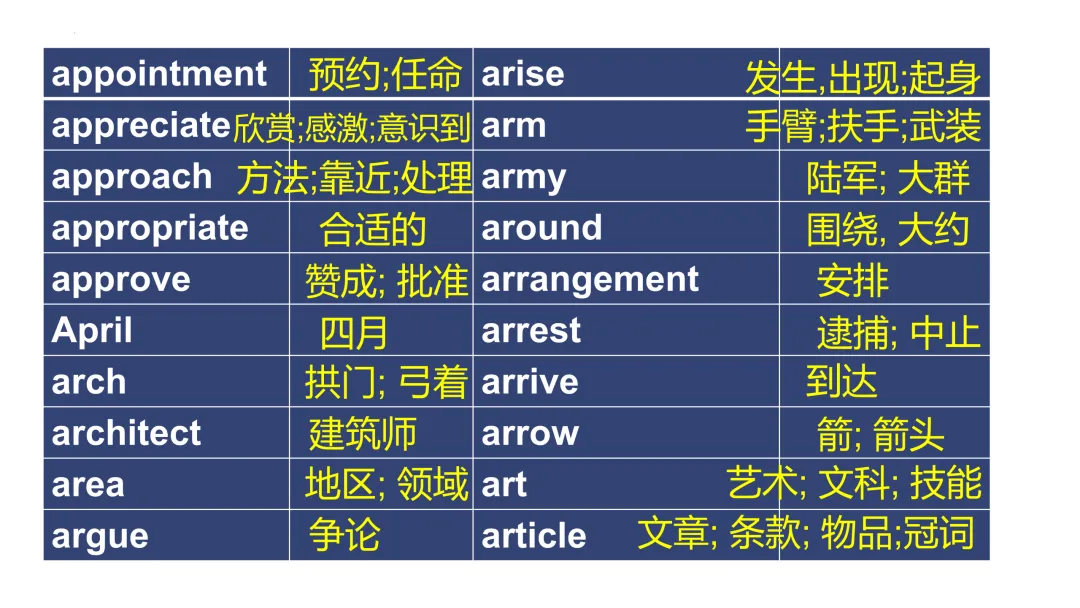 | appointment | 预约;任命 | arise | 发生,出现;起身 |
|---|---|---|---|
| appreciate | 欣赏;感激;意识到 | arm | 手臂;扶手;武装 |
| approach | 方法;靠近;处理 | army | 陆军; 大群 |
| appropriate | 合适的 | around | 围绕, 大约 |
| approve | 赞成; 批准 | arrangement | 安排 |
| April | 四月 | arrest | 逮捕; 中止 |
| arch | 拱门; 弓着 | arrive | 到达 |
| architect | 建筑师 | arrow | 箭; 箭头 |
| area | 地区; 领域 | art | 艺术; 文科; 技能 |
| argue | 争论 | article | 文章; 条款; 物品;冠词 |